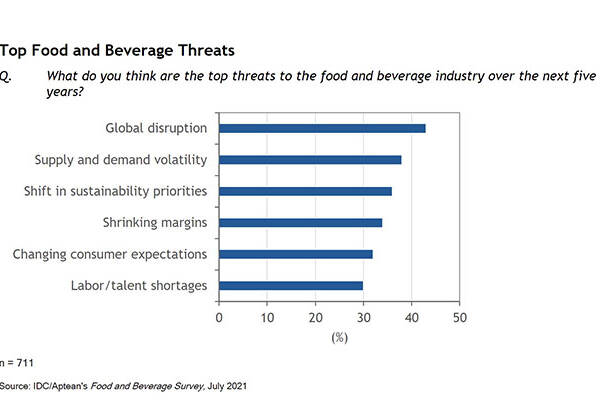 Top Food and Beverage Threats

Q. What do you think are the top threats to the food and beverage industry over the next five years?

Global disruption

Supply and demand volatility

Shift in sustainability priorities

Shrinking margins

Changing consumer expectations

Labor/talent shortages

0 10 20 30 40 50

(%)

n = 711

Source: IDC/Aptean's Food and Beverage Survey, July 2021